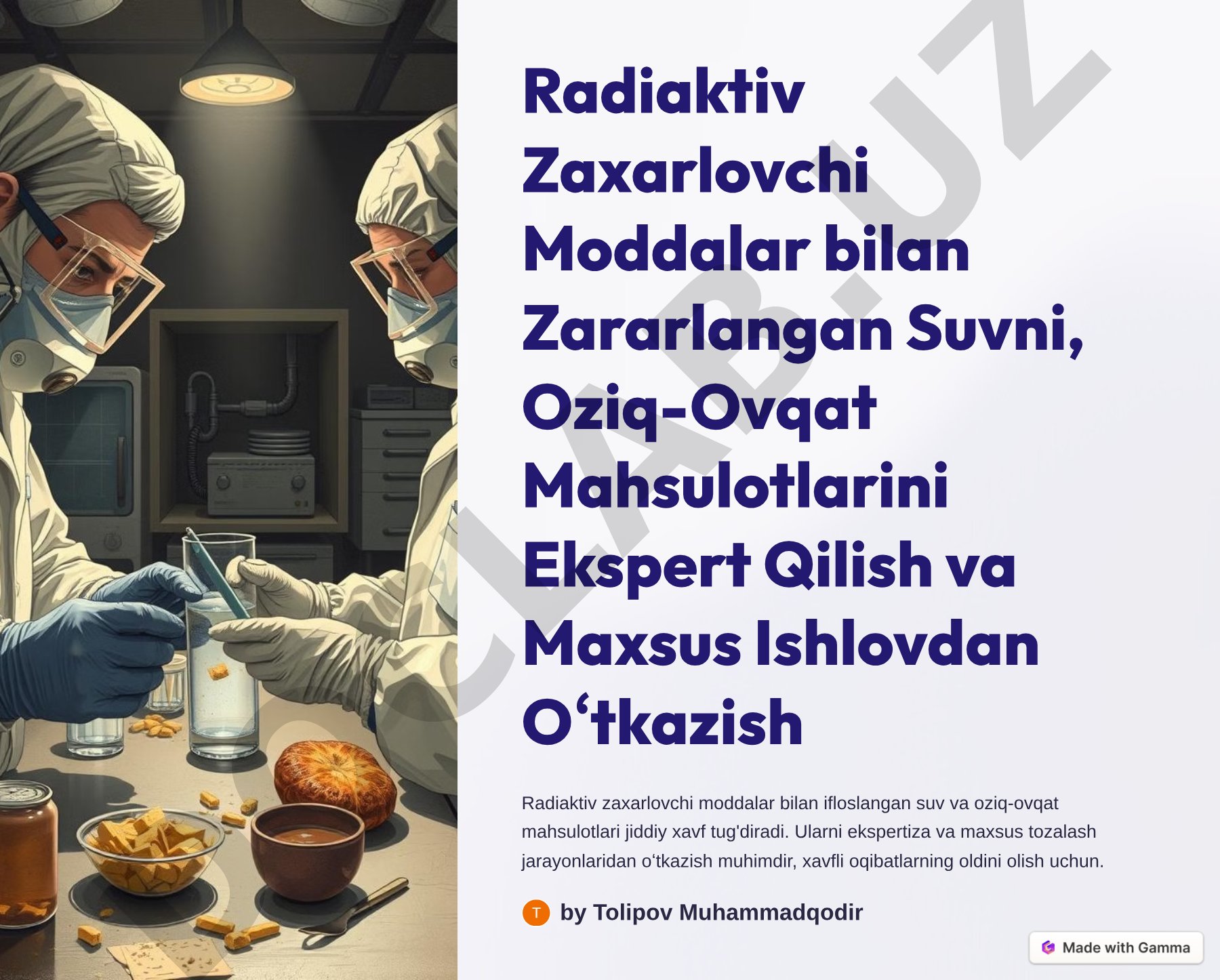 Radiaktiv Zaxarlovchi Moddalar bilan Zararlangan Suvni, Oziq-Ovqat Mahsulotlarini Ekspert Qilish va Maxsus Ishlovdan O‘tkazish

Radiaktiv zaxarlovchi moddalar bilan ifloslangan suv va oziq-ovqat mahsulotlari jiddiy xavf tug'diradi. Ularni ekspertiza va maxsus tozalash jarayonlaridan o‘tkazish muhimdir, xavfli oqibatlarning oldini olish uchun.

T by Tolipov Muhammadqodir

Made with Gamma

SLAB.UZ